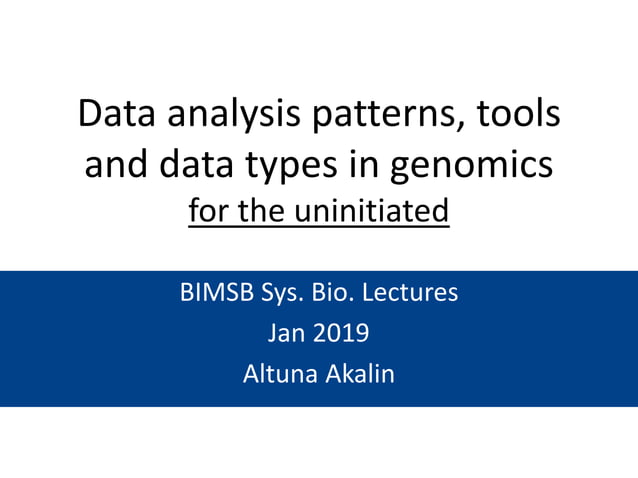 Data analysis patterns, tools and data types in genomics
for the uninitiated

BIMSB Sys. Bio. Lectures
Jan 2019
Altuna Akalin